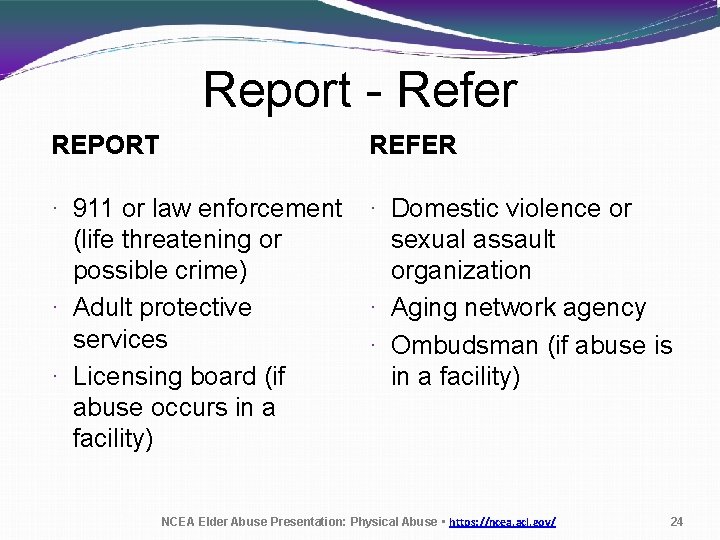 Report - Refer

REPORT

· 911 or law enforcement (life threatening or possible crime)
· Adult protective services
· Licensing board (if abuse occurs in a facility)

REFER

· Domestic violence or sexual assault organization
· Aging network agency
· Ombudsman (if abuse is in a facility)

NCEA Elder Abuse Presentation: Physical Abuse • https://ncea.acl.gov/ 24